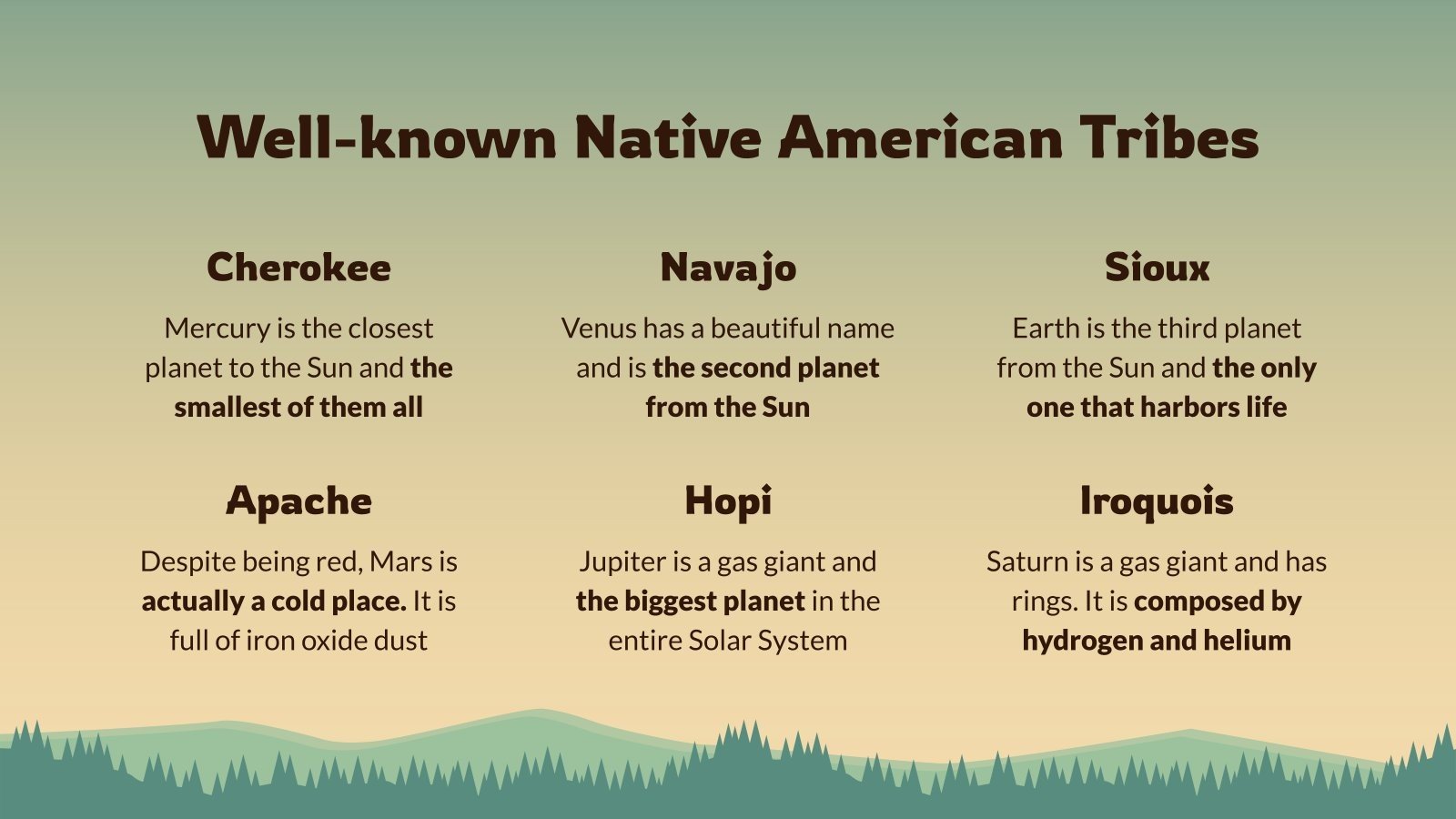 Well-known Native American Tribes

Cherokee

Mercury is the closest planet to the Sun and the smallest of them all

Navajo

Venus has a beautiful name and is the second planet from the Sun

Sioux

Earth is the third planet from the Sun and the only one that harbors life

Apache

Despite being red, Mars is actually a cold place. It is full of iron oxide dust

Hopi

Jupiter is a gas giant and the biggest planet in the entire Solar System

Iroquois

Saturn is a gas giant and has rings. It is composed by hydrogen and helium